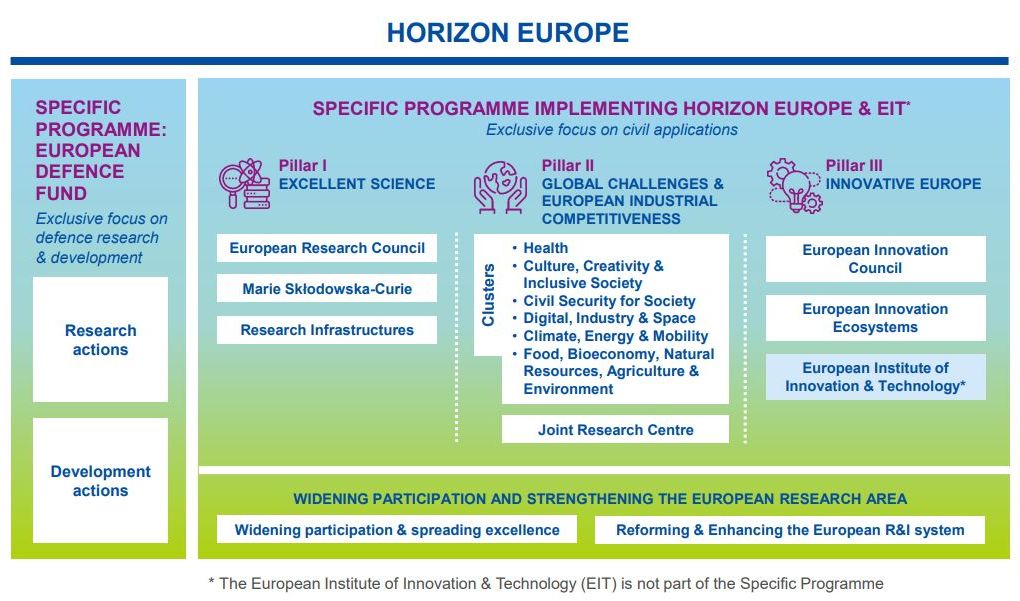 HORIZON EUROPE

SPECIFIC PROGRAMME: EUROPEAN DEFENCE FUND

Exclusive focus on defence research & development

Research actions

Development actions

SPECIFIC PROGRAMME IMPLEMENTING HORIZON EUROPE & EIT*

Exclusive focus on civil applications

Pillar I
EXCELLENT SCIENCE

European Research Council

Marie Skłodowska-Curie

Research Infrastructures

Pillar II
GLOBAL CHALLENGES & EUROPEAN INDUSTRIAL COMPETITIVENESS

Clusters

• Health
• Culture, Creativity & Inclusive Society
• Civil Security for Society
• Digital, Industry & Space
• Climate, Energy & Mobility
• Food, Bioeconomy, Natural Resources, Agriculture & Environment

Joint Research Centre

Pillar III
INNOVATIVE EUROPE

European Innovation Council

European Innovation Ecosystems

European Institute of Innovation & Technology*

WIDENING PARTICIPATION AND STRENGTHENING THE EUROPEAN RESEARCH AREA

Widening participation & spreading excellence

Reforming & Enhancing the European R&I system

* The European Institute of Innovation & Technology (EIT) is not part of the Specific Programme